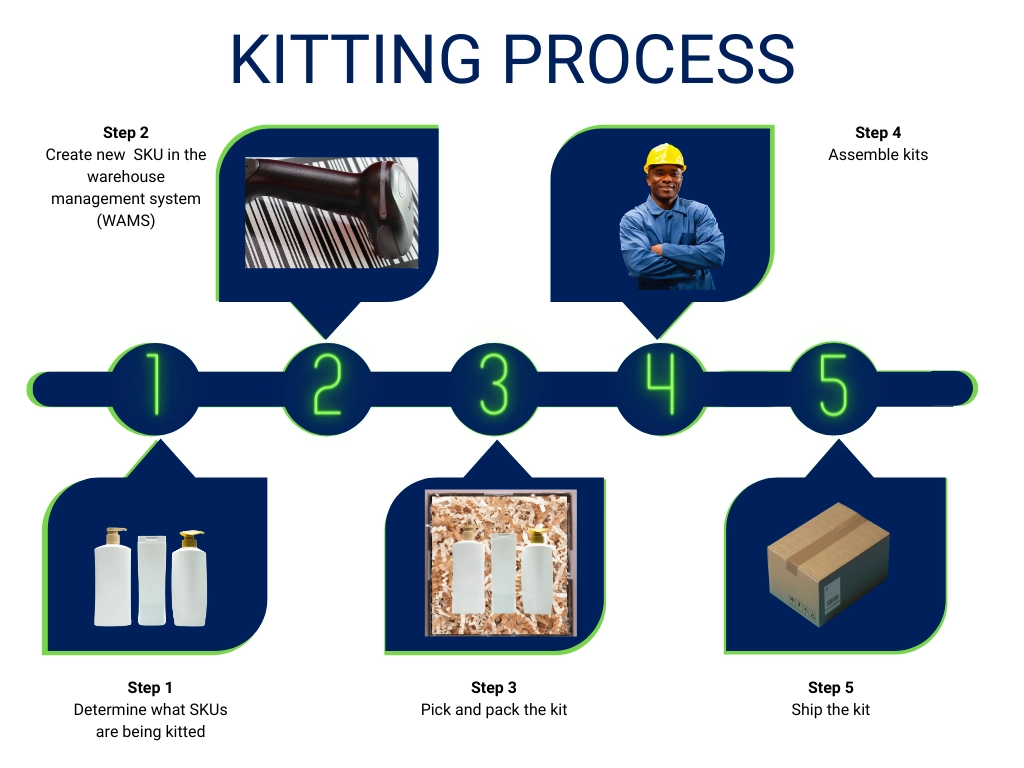 KITTING PROCESS

Step 2
Create new SKU in the warehouse management system (WAMS)

Step 4
Assemble kits

1 2 3 4 5

Step 1
Determine what SKUs are being kitted

Step 3
Pick and pack the kit

Step 5
Ship the kit